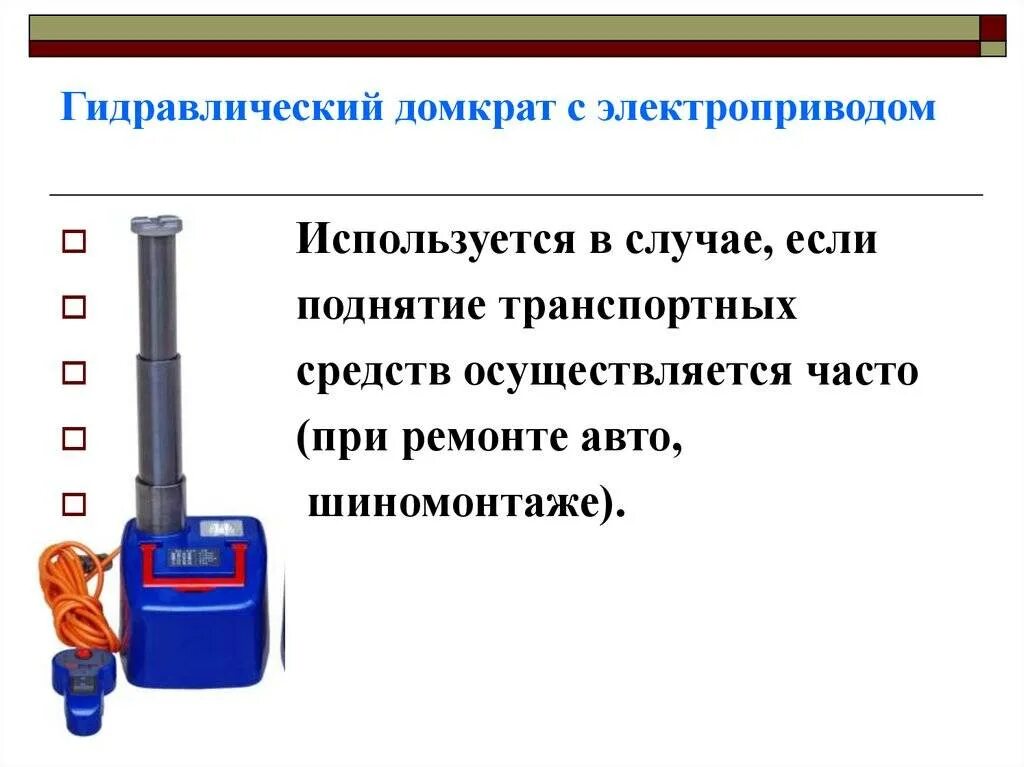 Гидравлический домкрат с электроприводом

Используется в случае, если поднятие транспортных средств осуществляется часто (при ремонте авто, шиномонтаже).